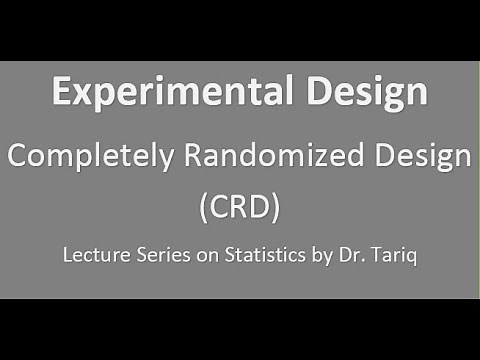 Experimental Design

Completely Randomized Design
(CRD)

Lecture Series on Statistics by Dr. Tariq